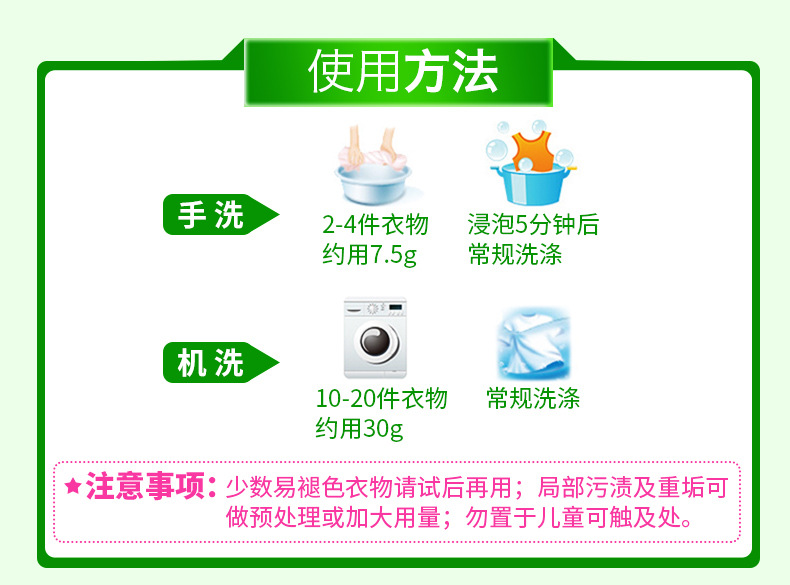 使用方法

手洗

2-4件衣物
约用7.5g

浸泡5分钟后
常规洗涤

机洗

10-20件衣物
约用30g

常规洗涤

★注意事项：少数易褪色衣物请试后再用；局部污渍及重垢可做预处理或加大用量；勿置于儿童可触及处。